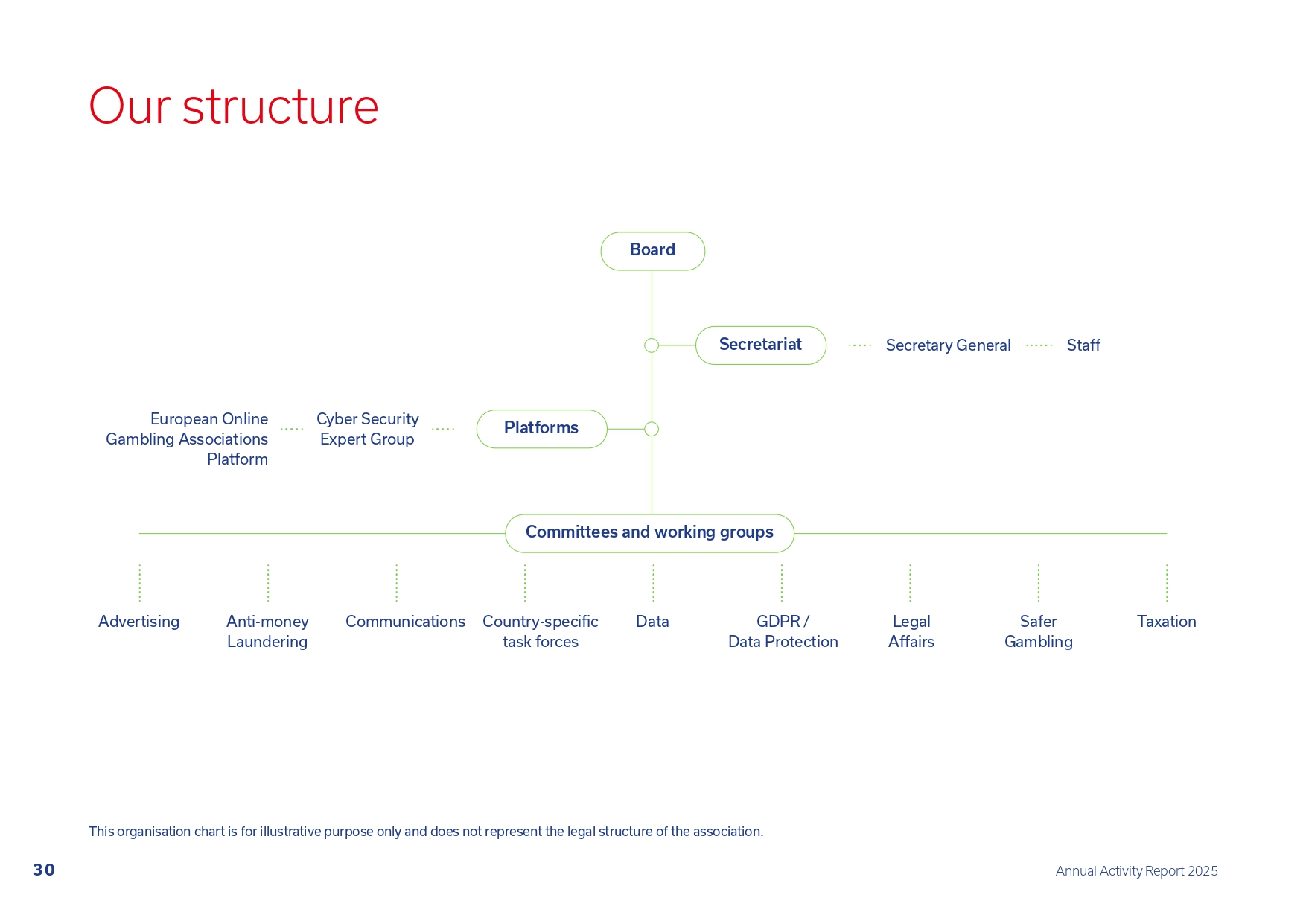 Our structure

Board

Secretariat

Secretary General

Staff

European Online Gambling Associations Platform

Cyber Security Expert Group

Platforms

Committees and working groups

Advertising

Anti-money Laundering

Communications

Country-specific task forces

Data

GDPR / Data Protection

Legal Affairs

Safer Gambling

Taxation

This organisation chart is for illustrative purpose only and does not represent the legal structure of the association.

30

Annual Activity Report 2025